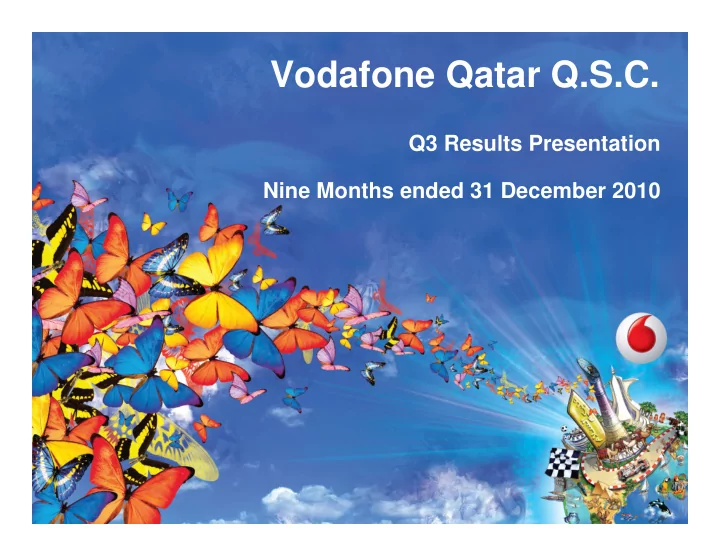 Vodafone Qatar Q.S.C.

Q3 Results Presentation

Nine Months ended 31 December 2010